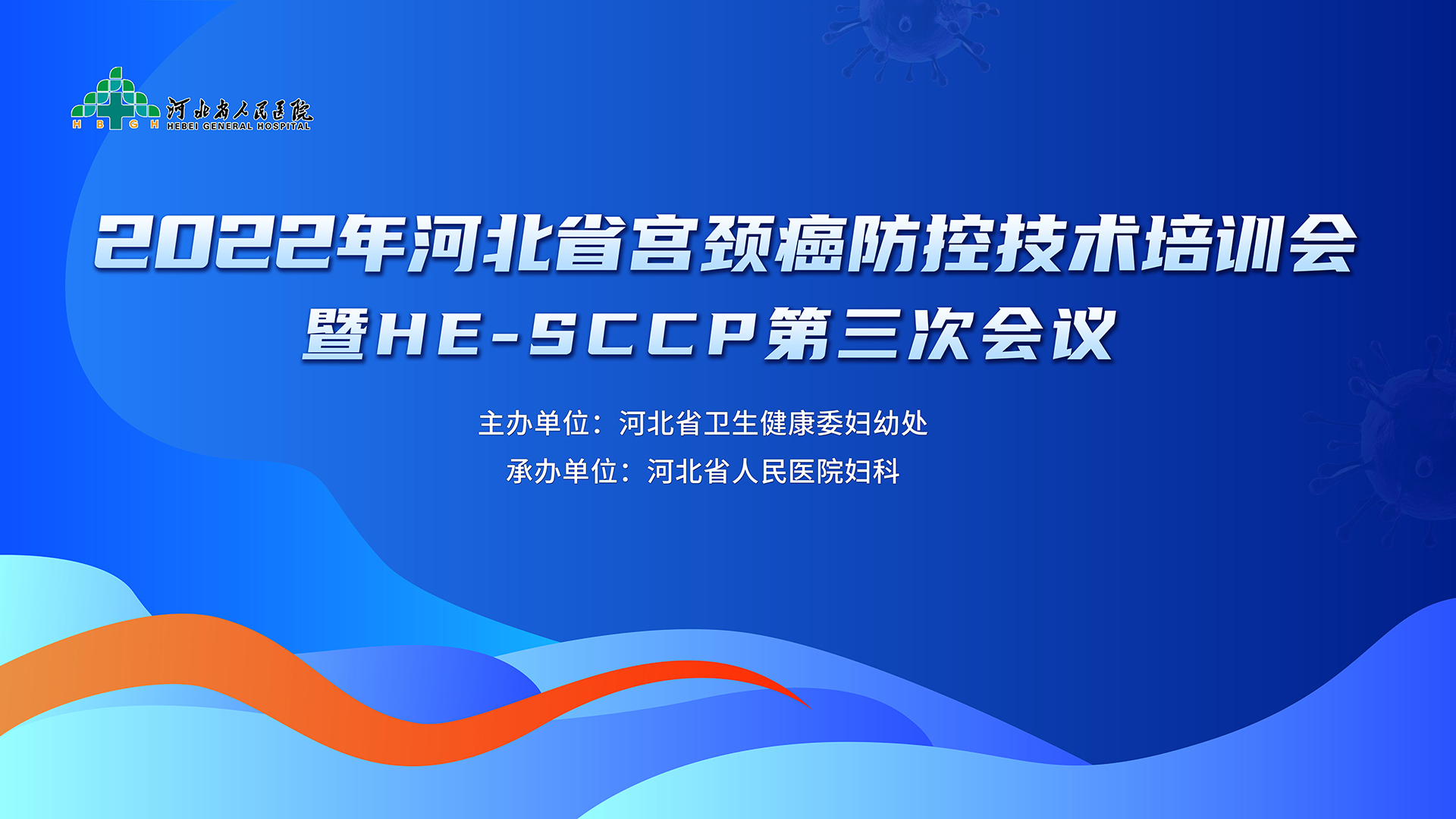 H B G H 河北省人民医院 HEBEI GENERAL HOSPITAL

2022年河北省宫颈癌防控技术培训会
暨HE-SCCP第三次会议

主办单位：河北省卫生健康委妇幼处
承办单位：河北省人民医院妇科